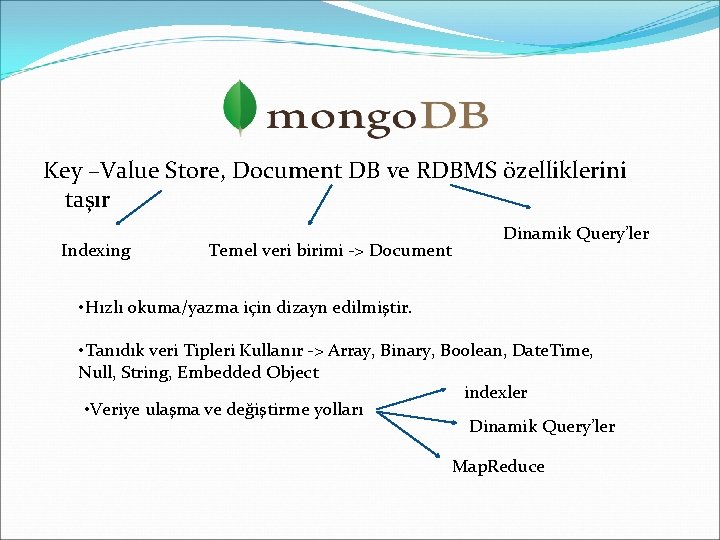 mongoDB

Key –Value Store, Document DB ve RDBMS özelliklerini taşır

Indexing

Temel veri birimi -> Document

Dinamik Query'ler

•Hızlı okuma/yazma için dizayn edilmiştir.

•Tanıdık veri Tipleri Kullanır -> Array, Binary, Boolean, DateTime, Null, String, Embedded Object

•Veriye ulaşma ve değiştirme yolları

indexler

Dinamik Query'ler

MapReduce